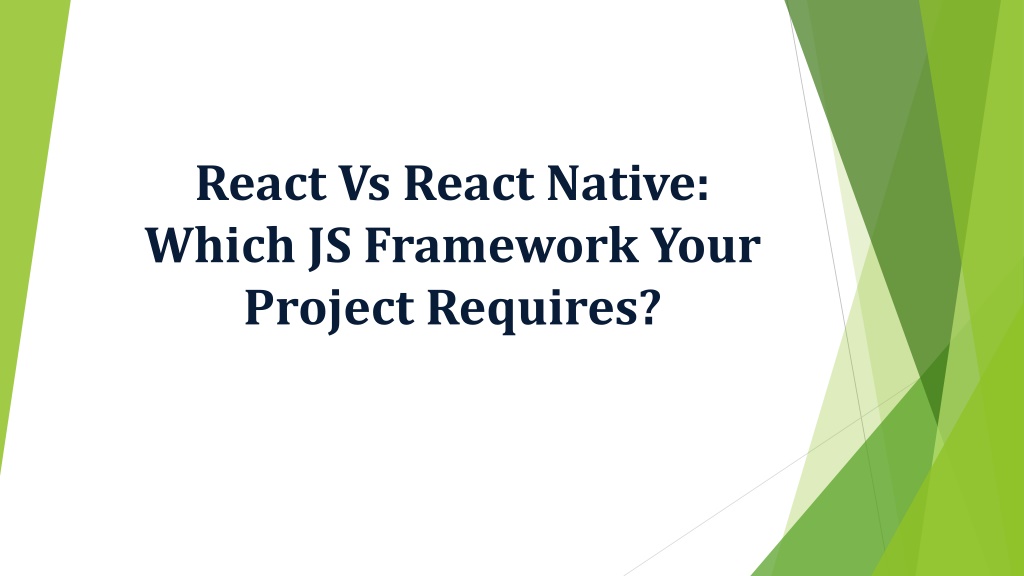 React Vs React Native: Which JS Framework Your Project Requires?